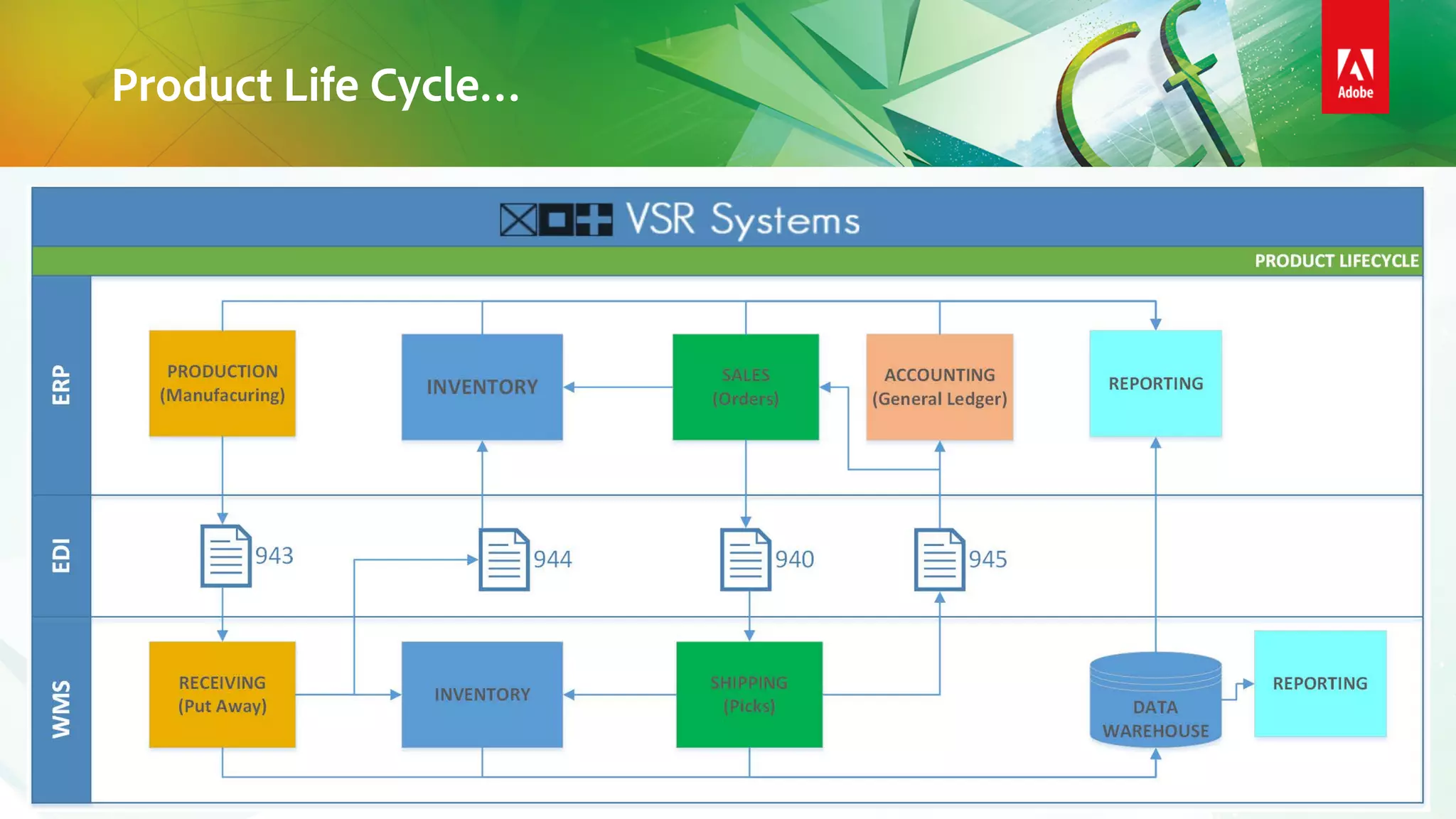 Product Life Cycle...

Adobe

VSR Systems

PRODUCT LIFECYCLE

ERP

PRODUCTION (Manufacuring)

INVENTORY

SALES (Orders)

ACCOUNTING (General Ledger)

REPORTING

EDI

943

944

940

945

WMS

RECEIVING (Put Away)

INVENTORY

SHIPPING (Picks)

DATA WAREHOUSE

REPORTING